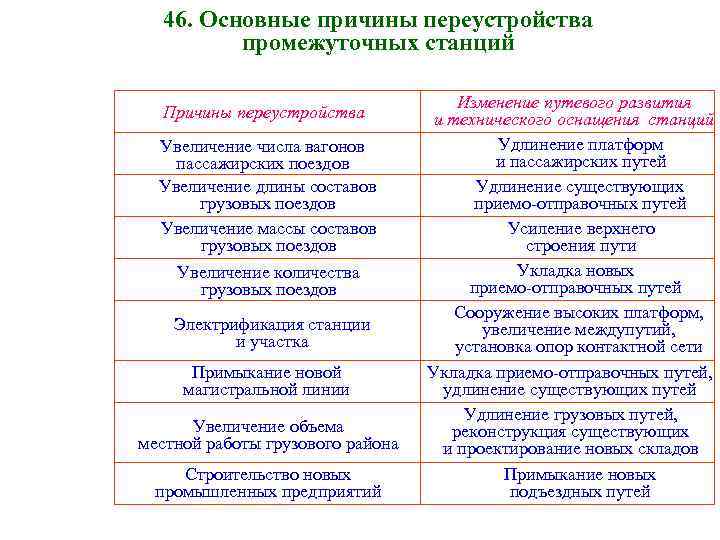 46. Основные причины переустройства промежуточных станций

| Причины переустройства | Изменение путевого развития и технического оснащения станций |
|---|---|
| Увеличение числа вагонов пассажирских поездов | Удлинение платформ и пассажирских путей |
| Увеличение длины составов грузовых поездов | Удлинение существующих приемо-отправочных путей |
| Увеличение массы составов грузовых поездов | Усиление верхнего строения пути |
| Увеличение количества грузовых поездов | Укладка новых приемо-отправочных путей |
| Электрификация станции и участка | Сооружение высоких платформ, увеличение междупутий, установка опор контактной сети |
| Примыкание новой магистральной линии | Укладка приемо-отправочных путей, удлинение существующих путей |
| Увеличение объема местной работы грузового района | Удлинение грузовых путей, реконструкция существующих и проектирование новых складов |
| Строительство новых промышленных предприятий | Примыкание новых подъездных путей |